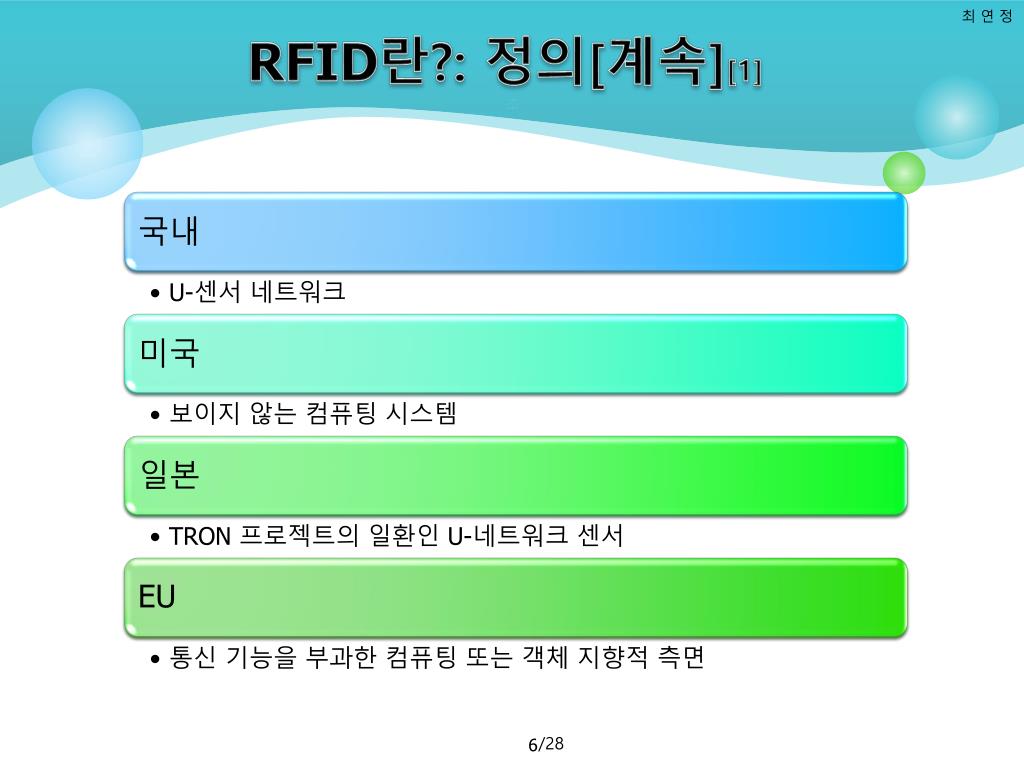 최 연 정

RFID란?: 정의[계속][1]

국내

• U-센서 네트워크

미국

• 보이지 않는 컴퓨팅 시스템

일본

• TRON 프로젝트의 일환인 U-네트워크 센서

EU

• 통신 기능을 부과한 컴퓨팅 또는 객체 지향적 측면

6/28